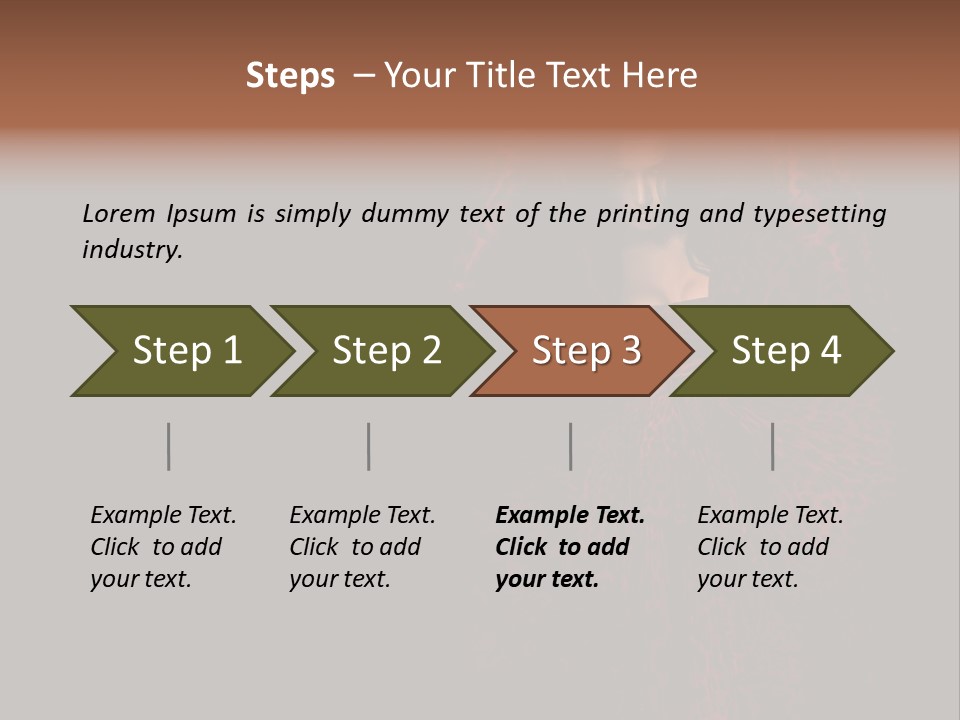 Steps – Your Title Text Here

Lorem Ipsum is simply dummy text of the printing and typesetting industry.

Step 1

Step 2

Step 3

Step 4

Example Text. Click to add your text.

Example Text. Click to add your text.

Example Text. Click to add your text.

Example Text. Click to add your text.